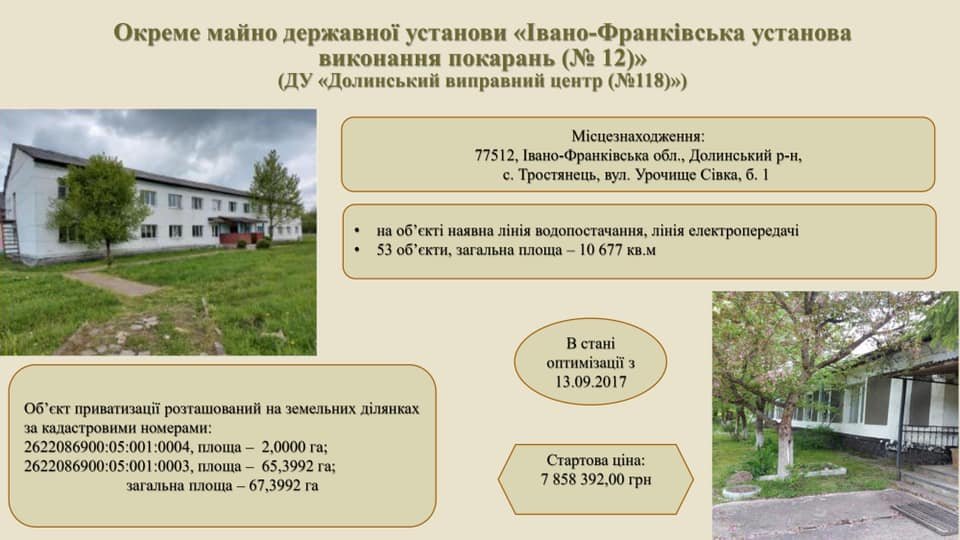 Окреме майно державної установи «Івано-Франківська установа виконання покарань (№ 12)»
(ДУ «Долинський виправний центр (№118)»)

Місцезнаходження:
77512, Івано-Франківська обл., Долинський р-н,
с. Тростянець, вул. Урочище Сівка, б. 1

• на об'єкті наявна лінія водопостачання, лінія електропередачі
• 53 об'єкти, загальна площа – 10 677 кв.м

В стані оптимізації з 13.09.2017

Об'єкт приватизації розташований на земельних ділянках за кадастровими номерами:
2622086900:05:001:0004, площа – 2,0000 га;
2622086900:05:001:0003, площа – 65,3992 га;
загальна площа – 67,3992 га

Стартова ціна:
7 858 392,00 грн